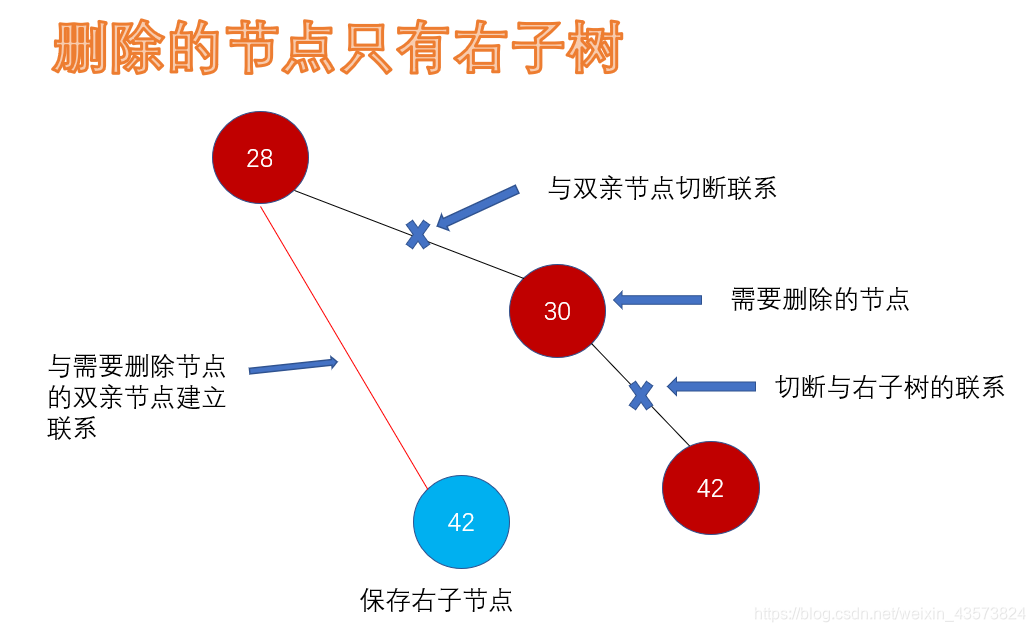 删除的节点只有右子树

28

与双亲节点切断联系

30

需要删除的节点

与需要删除节点的双亲节点建立联系

切断与右子树的联系

42

42

保存右子节点

https://blog.csdn.net/weixin_43573824